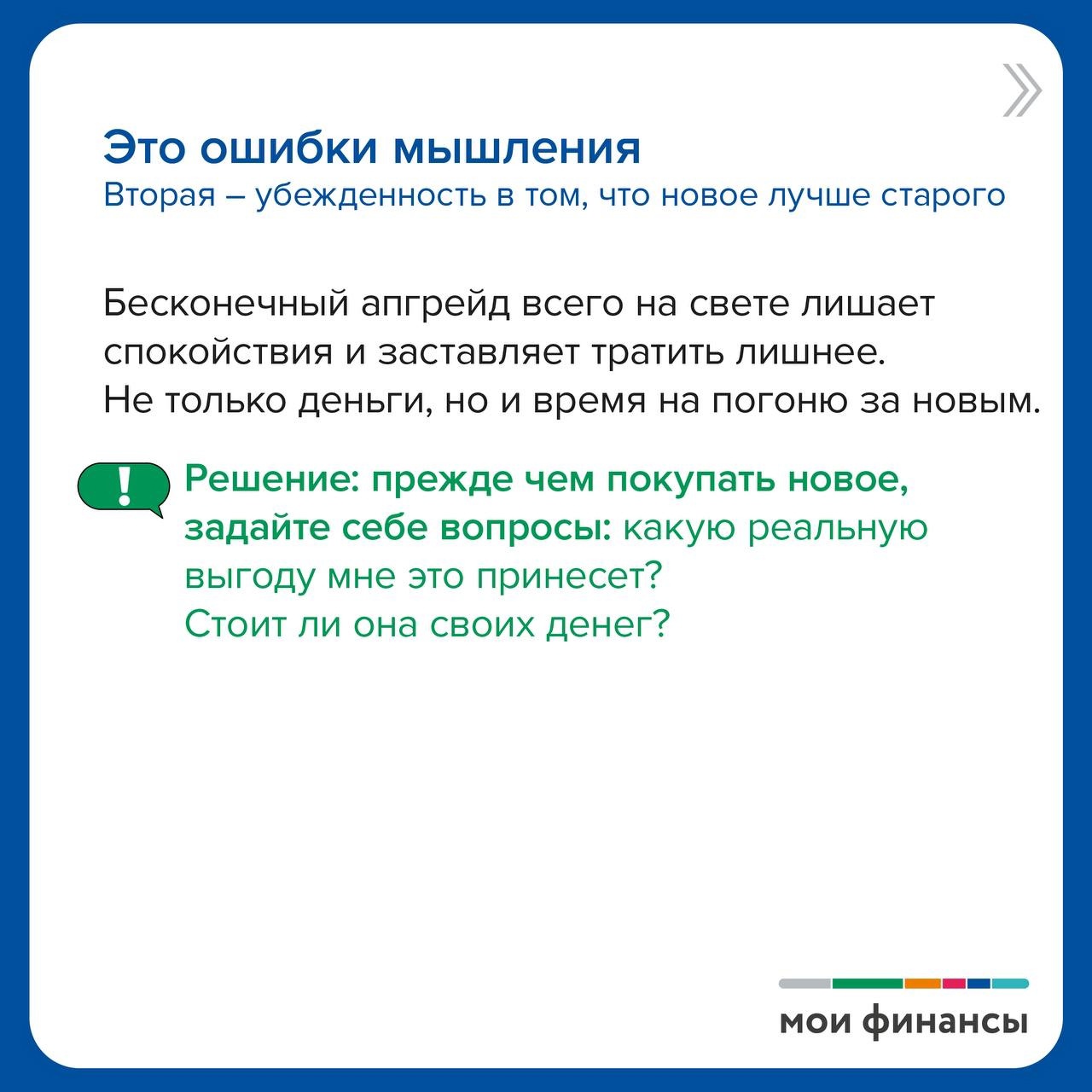 Это ошибки мышления
Вторая – убежденность в том, что новое лучше старого

Бесконечный апгрейд всего на свете лишает спокойствия и заставляет тратить лишнее. Не только деньги, но и время на погоню за новым.

!

Решение: прежде чем покупать новое, задайте себе вопросы: какую реальную выгоду мне это принесет? Стоит ли она своих денег?

мои финансы